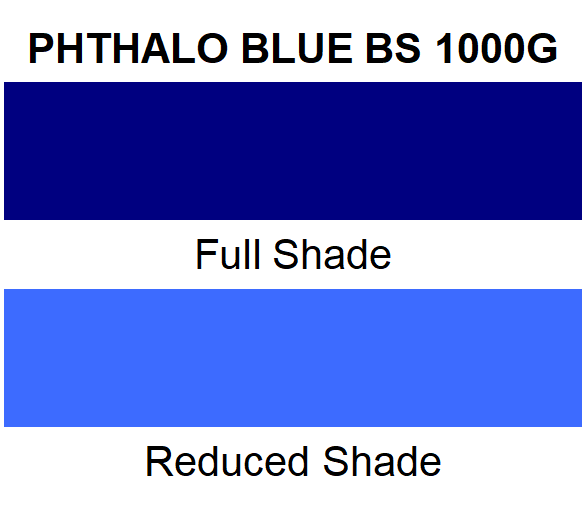 PHTHALO BLUE BS 1000G

Full Shade

Reduced Shade